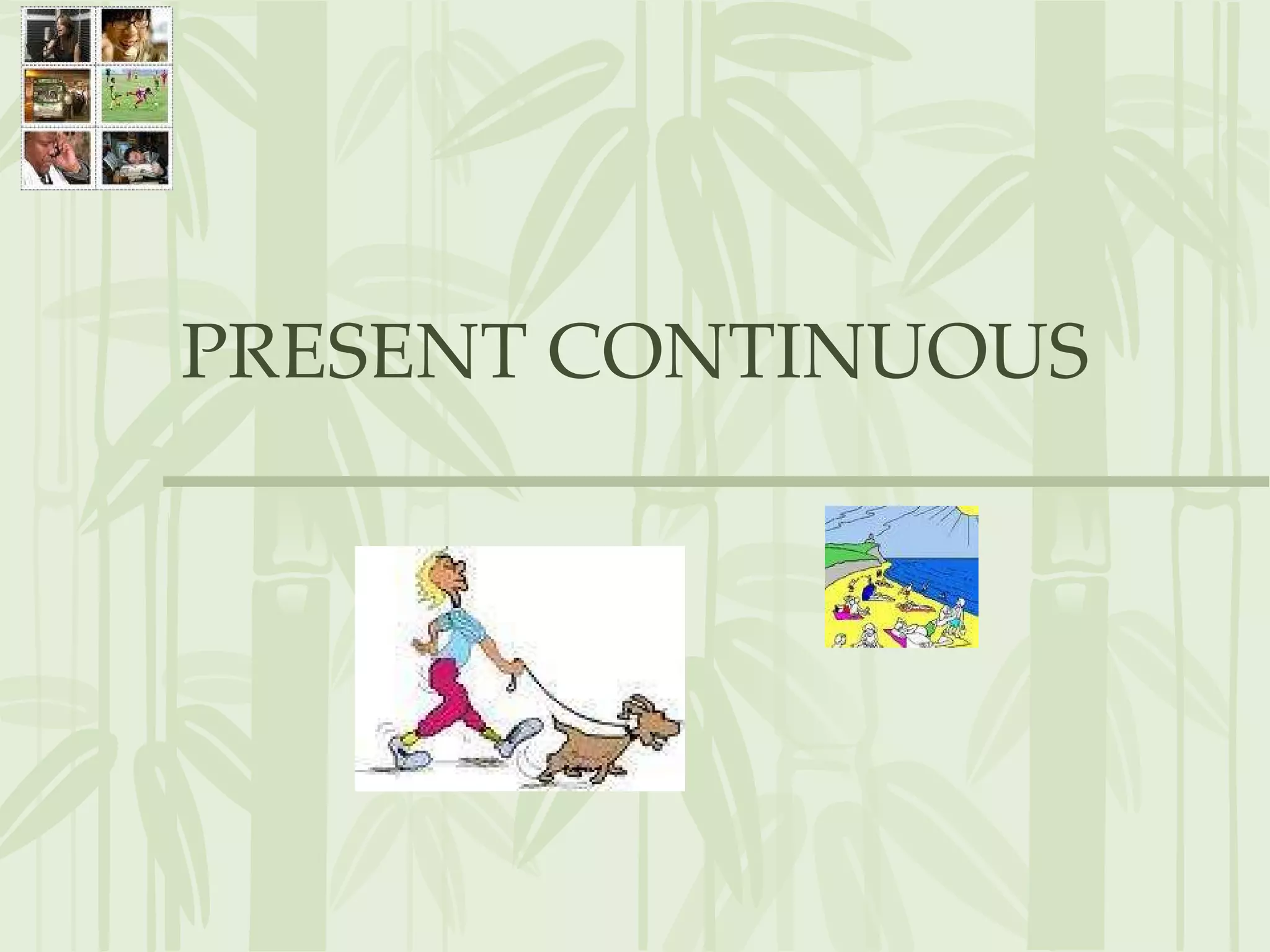 PRESENT CONTINUOUS